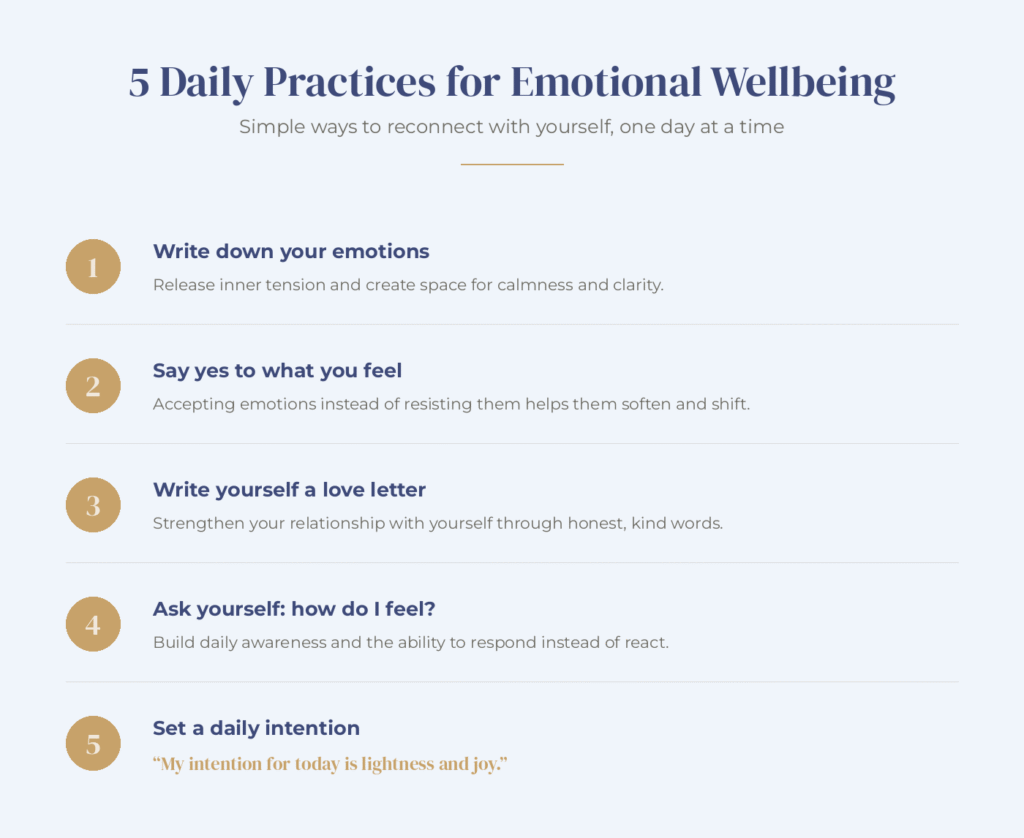 5 Daily Practices for Emotional Wellbeing

Simple ways to reconnect with yourself, one day at a time

1

Write down your emotions

Release inner tension and create space for calmness and clarity.

2

Say yes to what you feel

Accepting emotions instead of resisting them helps them soften and shift.

3

Write yourself a love letter

Strengthen your relationship with yourself through honest, kind words.

4

Ask yourself: how do I feel?

Build daily awareness and the ability to respond instead of react.

5

Set a daily intention

"My intention for today is lightness and joy."